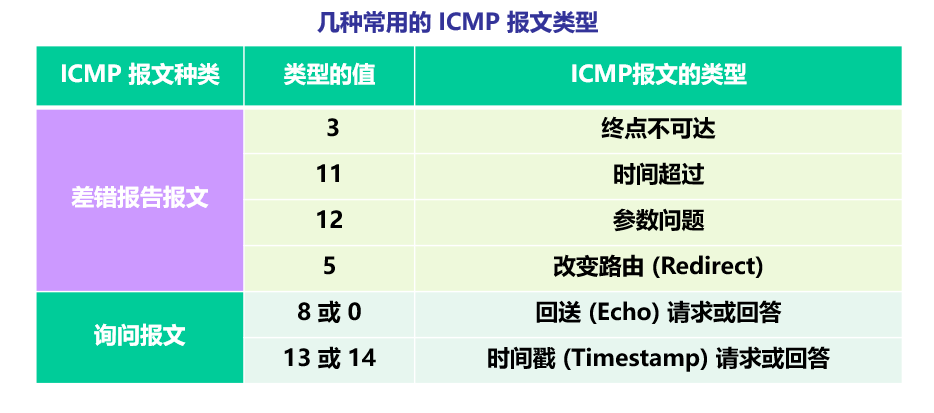 几种常用的 ICMP 报文类型

| ICMP 报文种类 | 类型的值 | ICMP报文的类型 |
|---|---|---|
| 差错报告报文 | 3 | 终点不可达 |
| | 11 | 时间超过 |
| | 12 | 参数问题 |
| | 5 | 改变路由 (Redirect) |
| 询问报文 | 8 或 0 | 回送 (Echo) 请求或回答 |
| | 13 或 14 | 时间戳 (Timestamp) 请求或回答 |